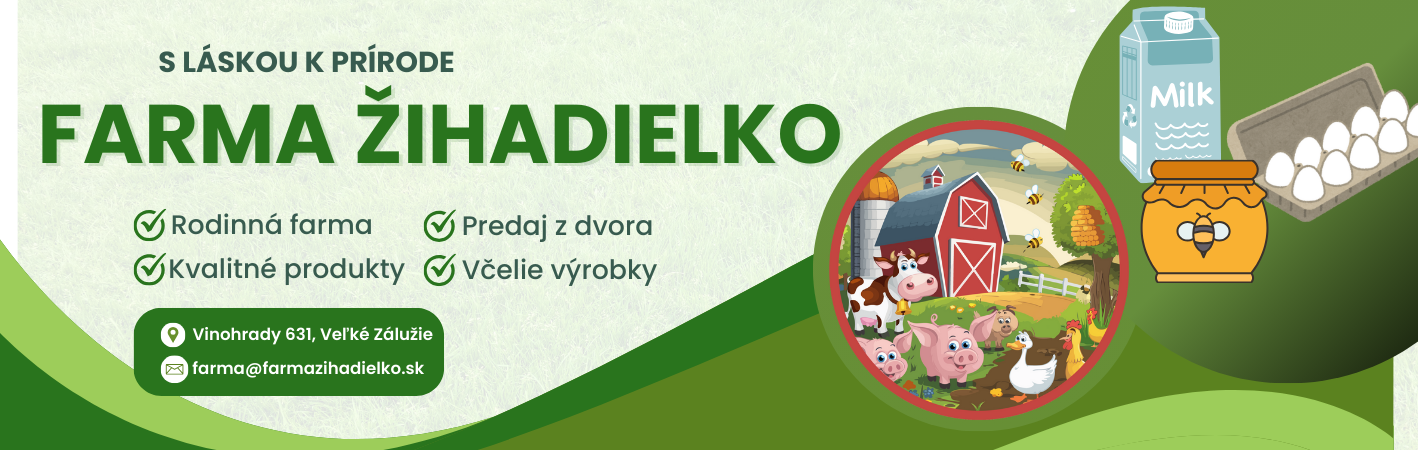 S LÁSKOU K PRÍRODE

FARMA ŽIHADIELKO

Rodinná farma
Kvalitné produkty
Predaj z dvora
Včelie výrobky

Vinohrady 631, Veľké Zálužie
farma@farmazihadielko.sk

Milk